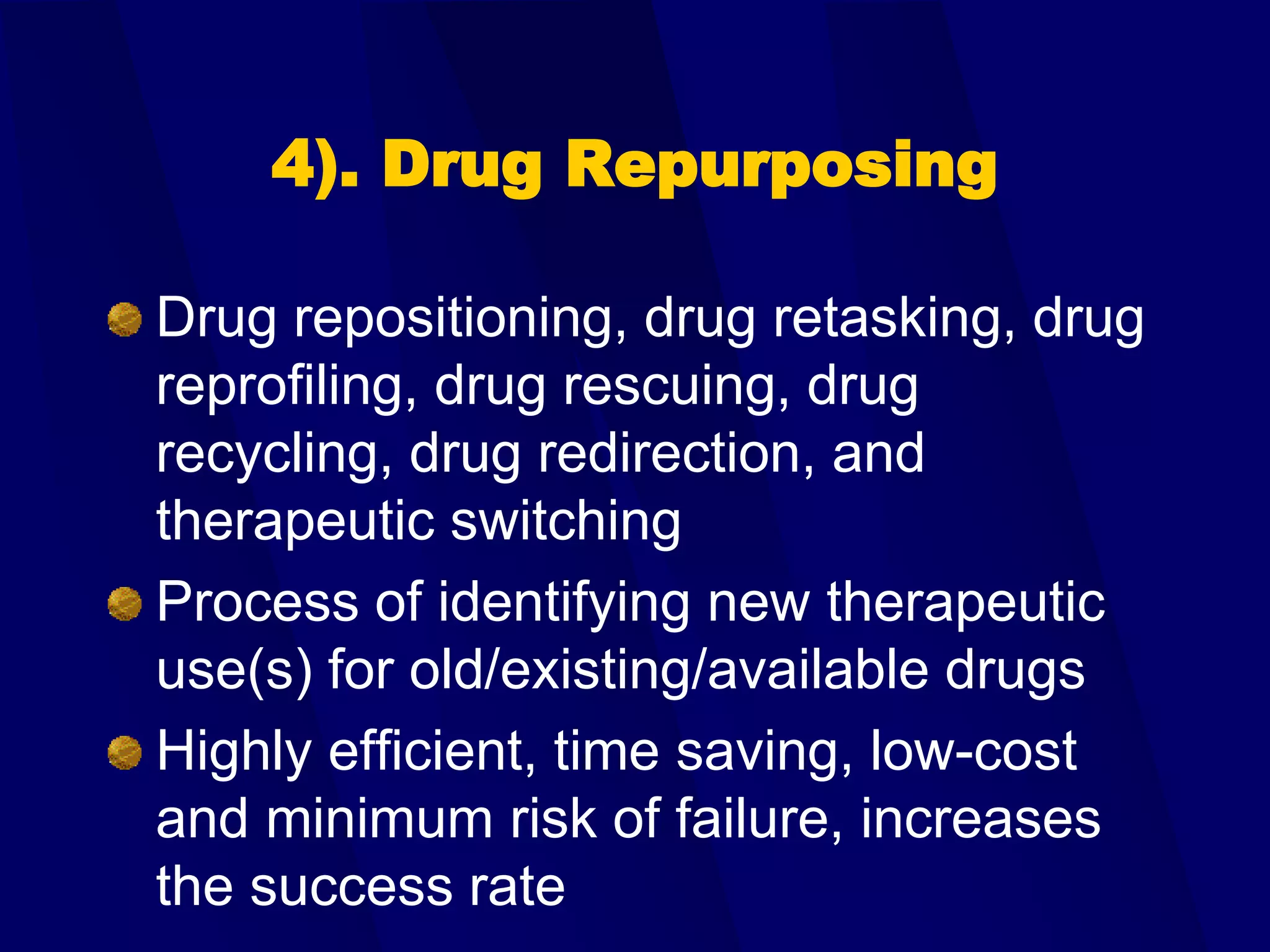 4). Drug Repurposing

Drug repositioning, drug retasking, drug reprofiling, drug rescuing, drug recycling, drug redirection, and therapeutic switching

Process of identifying new therapeutic use(s) for old/existing/available drugs

Highly efficient, time saving, low-cost and minimum risk of failure, increases the success rate